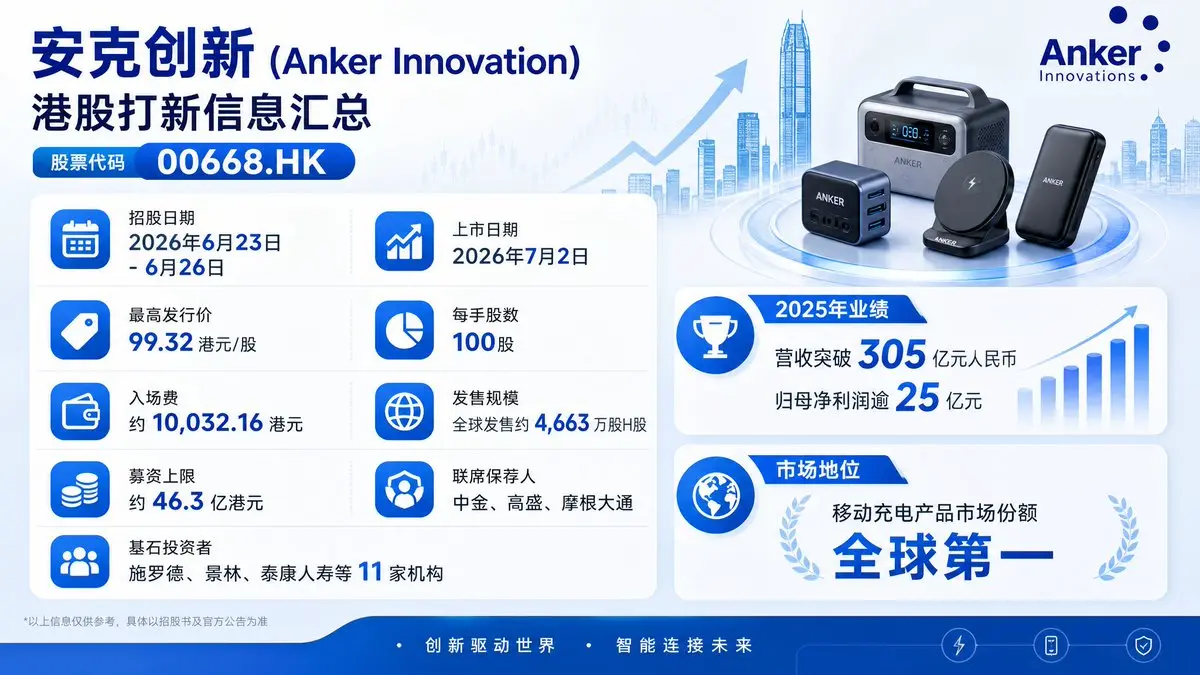 安克创新 (Anker Innovation)
港股打新信息汇总

股票代码 00668.HK

Anker
Innovations

ANKER

ANKER

ANKER

ANKER

招股日期
2026年6月23日 - 6月26日

上市日期
2026年7月2日

最高发行价
99.32 港元/股

每手股数
100股

入场费
约 10,032.16 港元

发售规模
全球发售约 4,663 万股H股

募资上限
约 46.3 亿港元

联席保荐人
中金、高盛、摩根大通

基石投资者
施罗德、景林、泰康人寿等 11 家机构

2025年业绩
营收突破 305 亿元人民币
归母净利润逾 25 亿元

市场地位
移动充电产品市场份额
全球第一

*以上信息仅供参考，具体以招股书及官方公告为准

• 创新驱动世界 • 智能连接未来